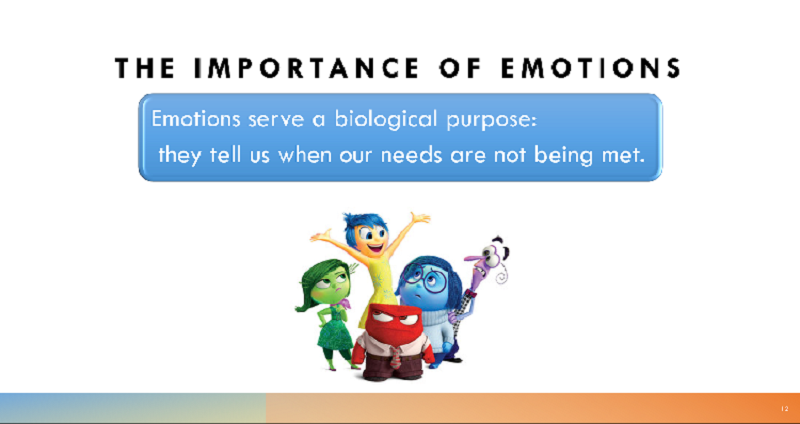 THE IMPORTANCE OF EMOTIONS

Emotions serve a biological purpose:
they tell us when our needs are not being met.

12